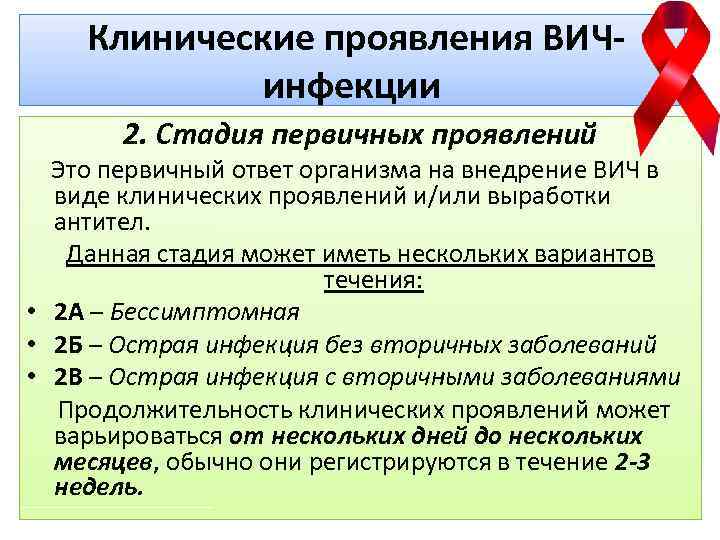 Клинические проявления ВИЧ-инфекции

2. Стадия первичных проявлений

Это первичный ответ организма на внедрение ВИЧ в виде клинических проявлений и/или выработки антител.

Данная стадия может иметь нескольких вариантов течения:

• 2А – Бессимптомная
• 2Б – Острая инфекция без вторичных заболеваний
• 2В – Острая инфекция с вторичными заболеваниями

Продолжительность клинических проявлений может варьироваться от нескольких дней до нескольких месяцев, обычно они регистрируются в течение 2-3 недель.